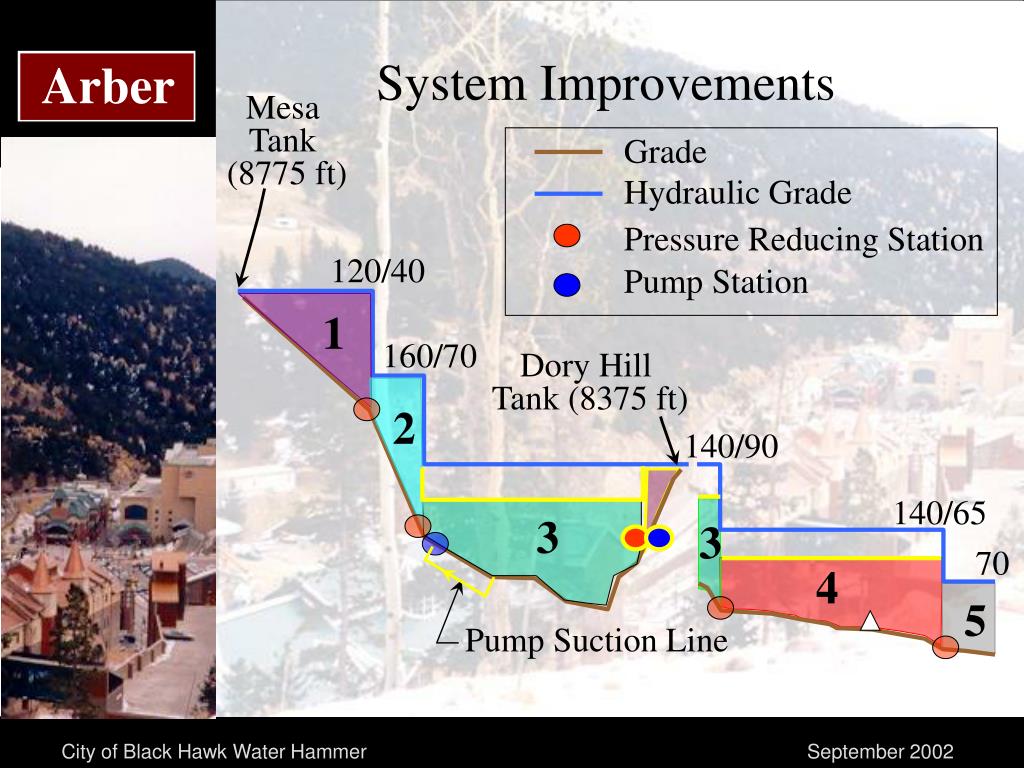 Arber

System Improvements

Mesa Tank (8775 ft)

Grade
Hydraulic Grade
Pressure Reducing Station
Pump Station

120/40

1

160/70

2

Dory Hill Tank (8375 ft)

140/90

3

3

140/65

70

4

5

Pump Suction Line

City of Black Hawk Water Hammer

September 2002